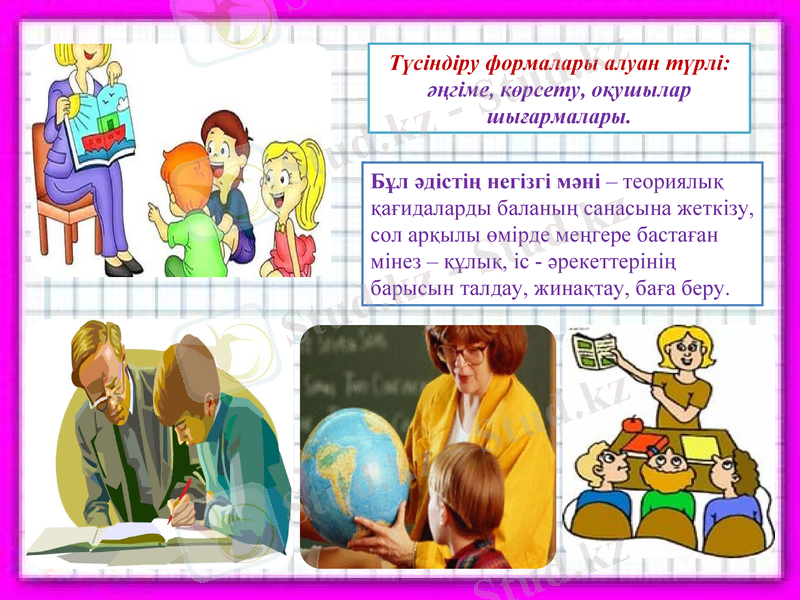 Түсіндіру формалары алуан түрлі: әңгіме, көрсету, оқушылар шығармалары.

Бұл әдістің негізгі мәні – теориялық қағидаларды баланың санасына жеткізу, сол арқылы өмірде меңгере бастаған мінез – құлық, іс - әрекеттерінің барысын талдау, жинақтау, баға беру.

Stud.kz - Stud.kz